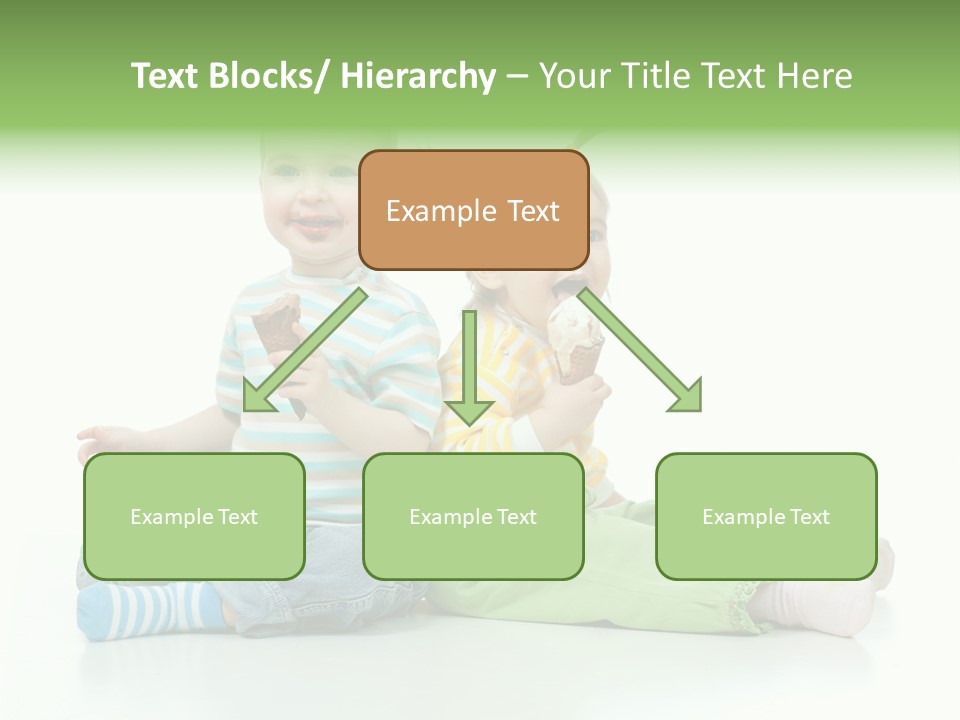 Text Blocks/ Hierarchy – Your Title Text Here

Example Text

Example Text

Example Text

Example Text